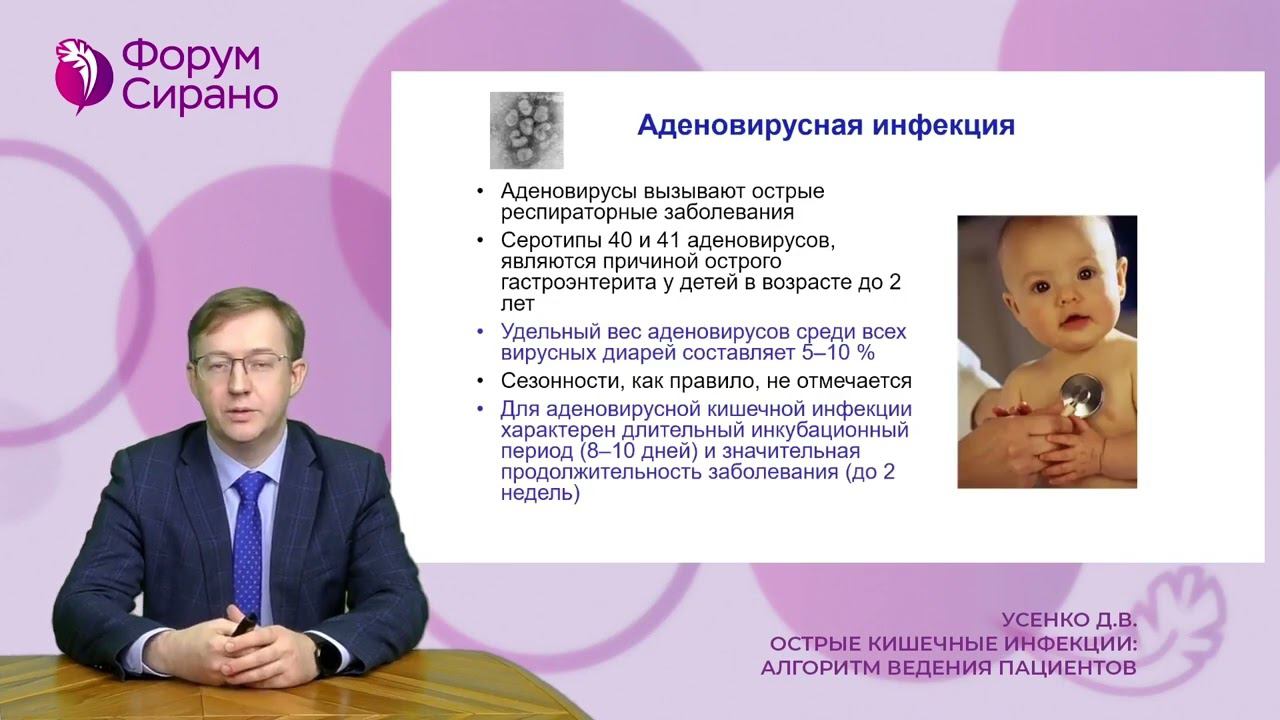 Форум Сирано

Аденовирусная инфекция

• Аденовирусы вызывают острые респираторные заболевания
• Серотипы 40 и 41 аденовирусов, являются причиной острого гастроэнтерита у детей в возрасте до 2 лет
• Удельный вес аденовирусов среди всех вирусных диарей составляет 5–10 %
• Сезонности, как правило, не отмечается
• Для аденовирусной кишечной инфекции характерен длительный инкубационный период (8–10 дней) и значительная продолжительность заболевания (до 2 недель)

УСЕНКО Д.В.
ОСТРЫЕ КИШЕЧНЫЕ ИНФЕКЦИИ: АЛГОРИТМ ВЕДЕНИЯ ПАЦИЕНТОВ